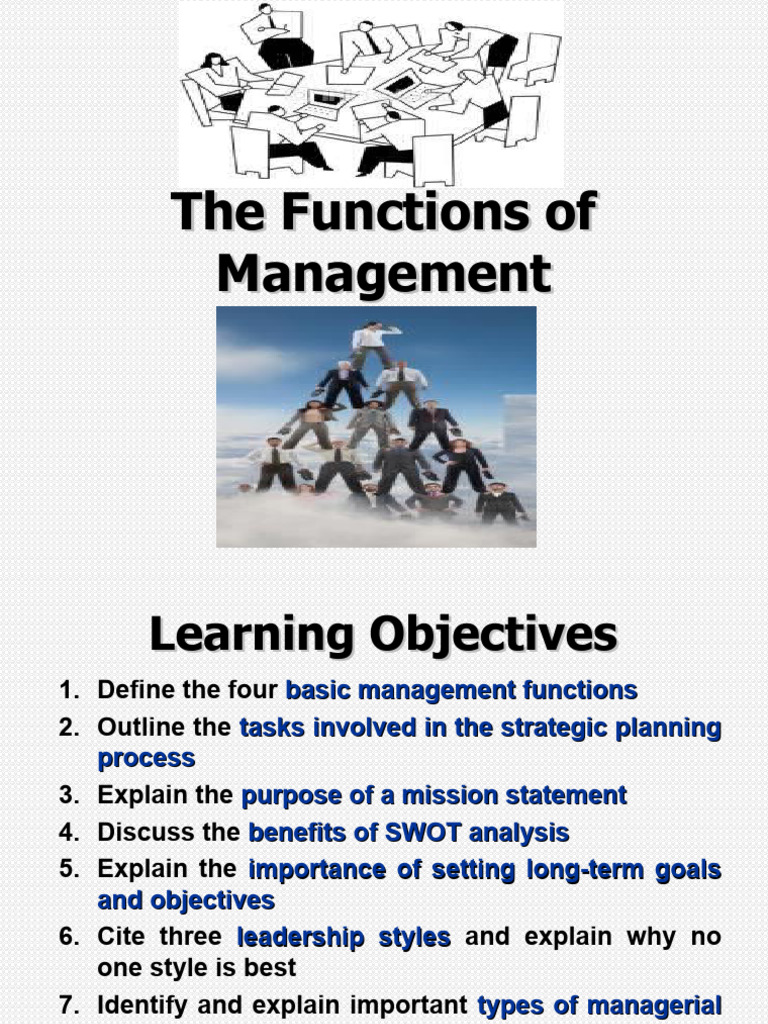 The Functions of Management

Learning Objectives

1. Define the four basic management functions
2. Outline the tasks involved in the strategic planning process
3. Explain the purpose of a mission statement
4. Discuss the benefits of SWOT analysis
5. Explain the importance of setting long-term goals and objectives
6. Cite three leadership styles and explain why no one style is best
7. Identify and explain important types of managerial